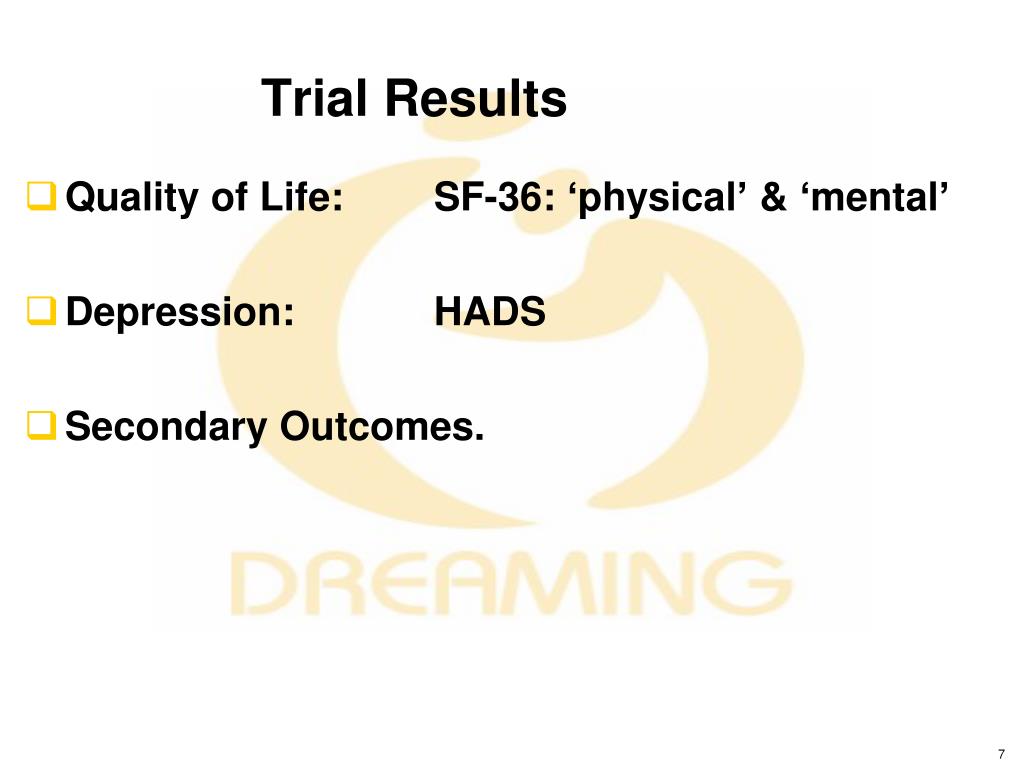 Trial Results

Quality of Life: SF-36: ‘physical’ & ‘mental’

Depression: HADS

Secondary Outcomes.

DREAMING

7